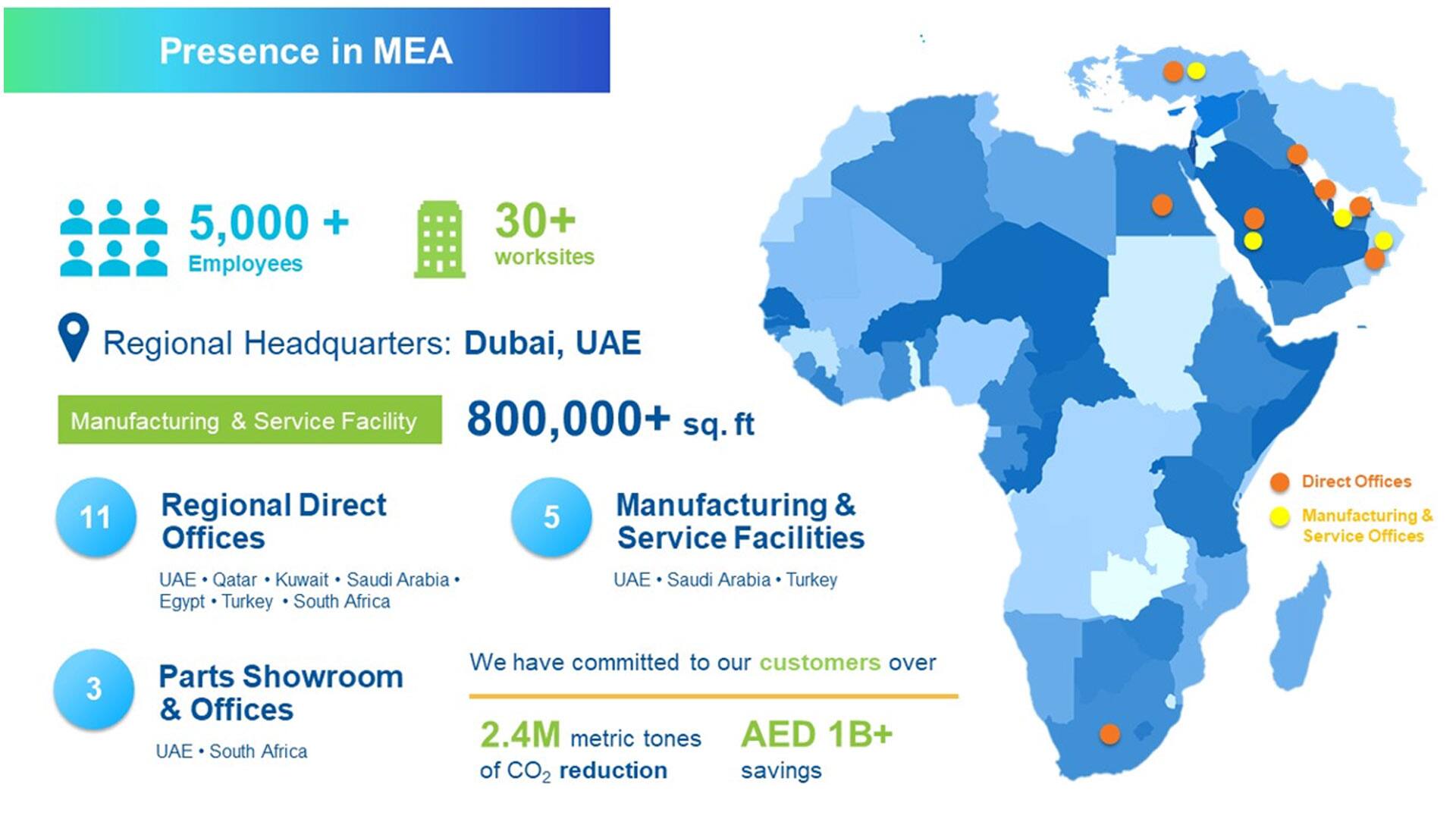 Presence in MEA

5,000 + Employees

30+ worksites

Regional Headquarters: Dubai, UAE

Manufacturing & Service Facility

800,000+ sq. ft

11

Regional Direct Offices

UAE • Qatar • Kuwait • Saudi Arabia • Egypt • Turkey • South Africa

5

Manufacturing & Service Facilities

UAE • Saudi Arabia • Turkey

3

Parts Showroom & Offices

UAE • South Africa

We have committed to our customers over

2.4M metric tones of $CO_2$ reduction

AED 1B+ savings

Direct Offices

Manufacturing & Service Offices